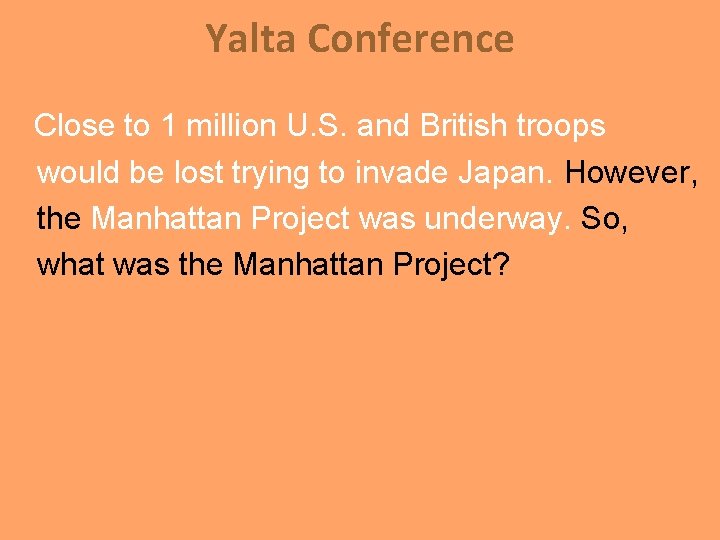 Yalta Conference

Close to 1 million U.S. and British troops would be lost trying to invade Japan. However, the Manhattan Project was underway. So, what was the Manhattan Project?